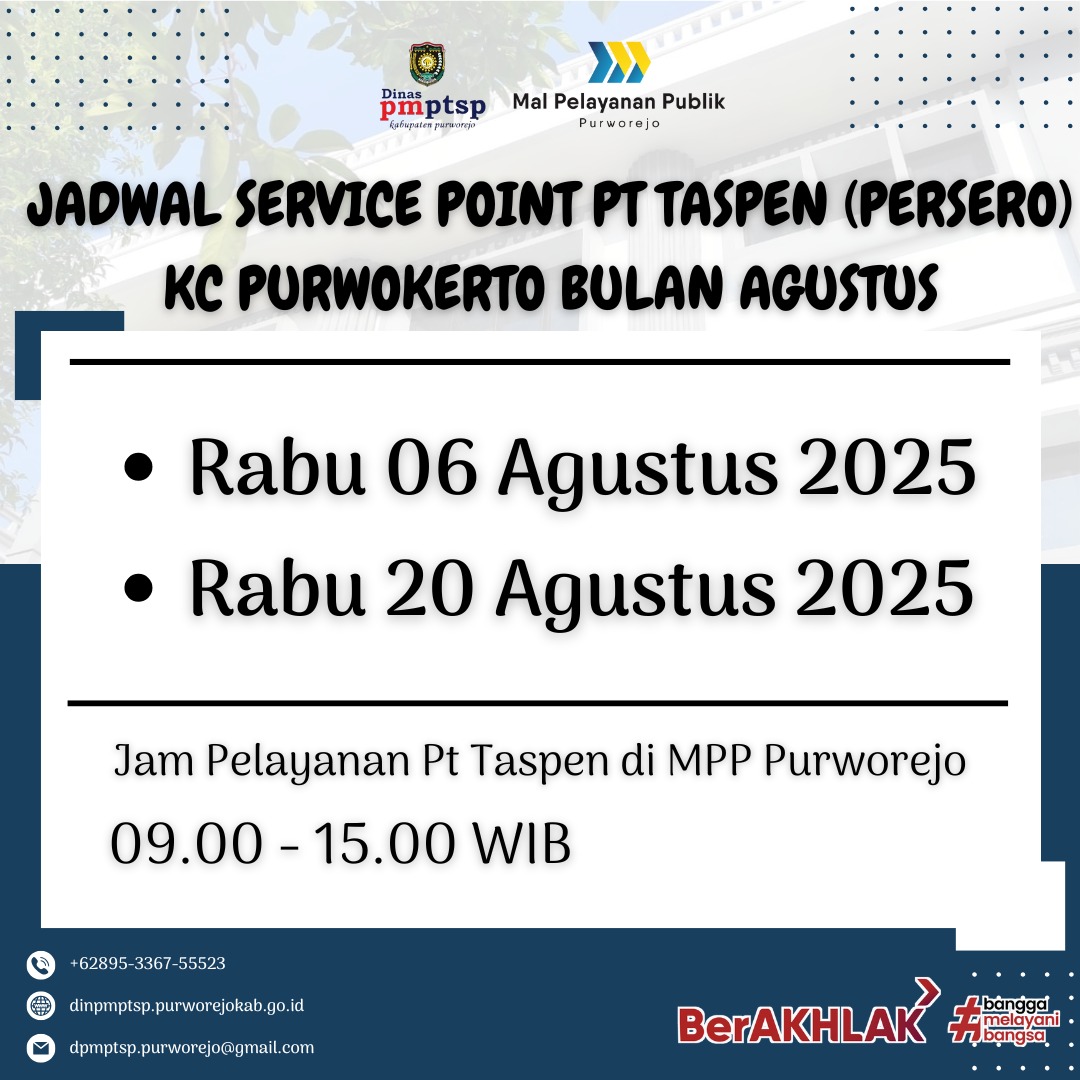 Dinas pmptsp kabupaten purworejo

Mal Pelayanan Publik Purworejo

JADWAL SERVICE POINT PT TASPEN (PERSERO) KC PURWOKERTO BULAN AGUSTUS

• Rabu 06 Agustus 2025
• Rabu 20 Agustus 2025

Jam Pelayanan Pt Taspen di MPP Purworejo

09.00 - 15.00 WIB

+62895-3367-55523

dinpmptsp.purworejokab.go.id

dpmptsp.purworejo@gmail.com

BerAKHLAK

#bangga melayani bangsa